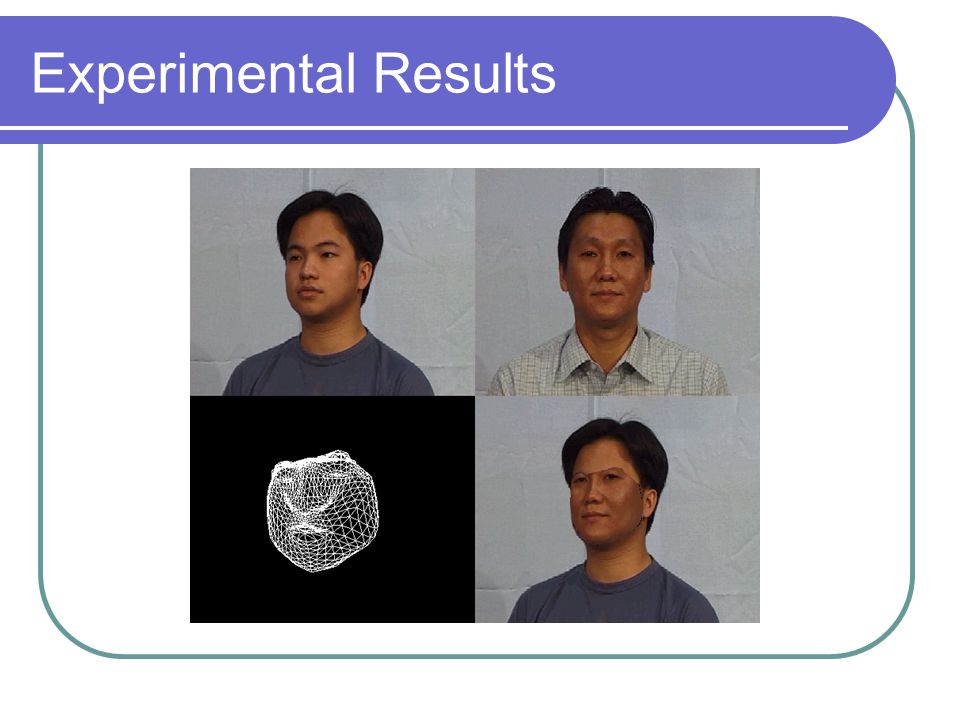 Experimental Results